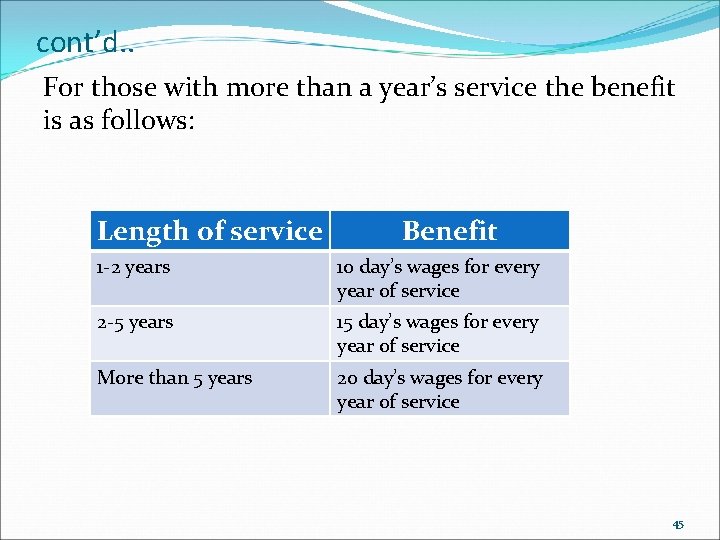 cont'd..

For those with more than a year's service the benefit is as follows:

| Length of service | Benefit |
|---|---|
| 1-2 years | 10 day's wages for every year of service |
| 2-5 years | 15 day's wages for every year of service |
| More than 5 years | 20 day's wages for every year of service |

45